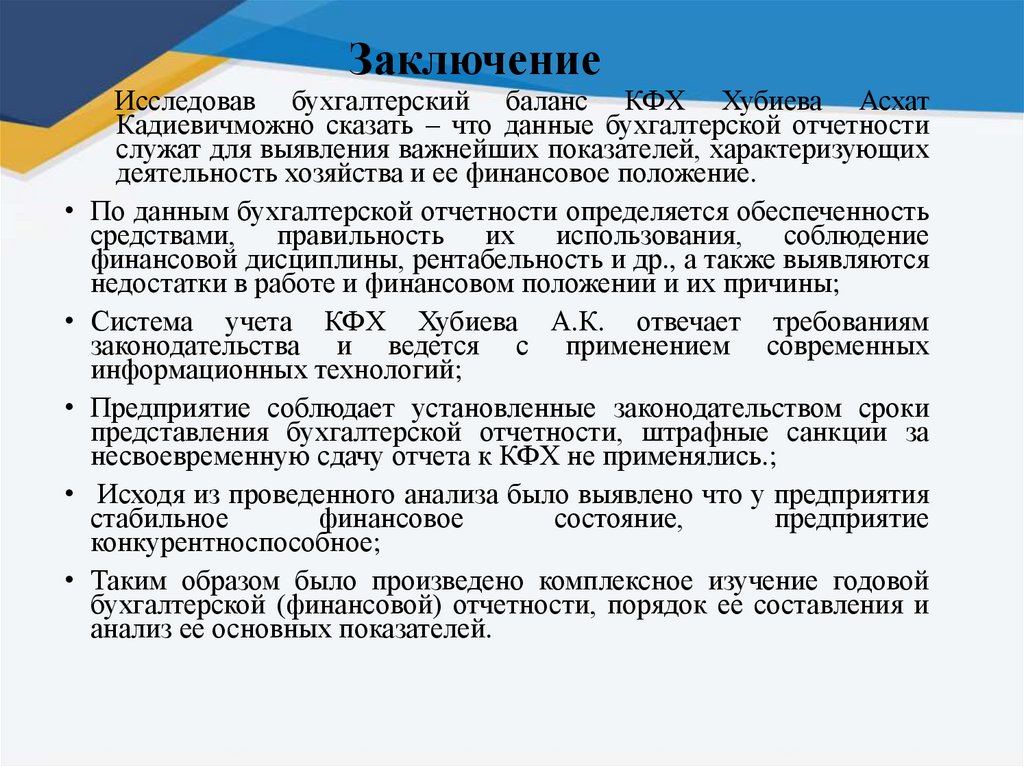 Заключение

Исследовав бухгалтерский баланс КФХ Хубиева Асхат Кадиевичможно сказать – что данные бухгалтерской отчетности служат для выявления важнейших показателей, характеризующих деятельность хозяйства и ее финансовое положение.

• По данным бухгалтерской отчетности определяется обеспеченность средствами, правильность их использования, соблюдение финансовой дисциплины, рентабельность и др., а также выявляются недостатки в работе и финансовом положении и их причины;

• Система учета КФХ Хубиева А.К. отвечает требованиям законодательства и ведется с применением современных информационных технологий;

• Предприятие соблюдает установленные законодательством сроки представления бухгалтерской отчетности, штрафные санкции за несвоевременную сдачу отчета к КФХ не применялись.;

• Исходя из проведенного анализа было выявлено что у предприятия стабильное финансовое состояние, предприятие конкурентноспособное;

• Таким образом было произведено комплексное изучение годовой бухгалтерской (финансовой) отчетности, порядок ее составления и анализ ее основных показателей.